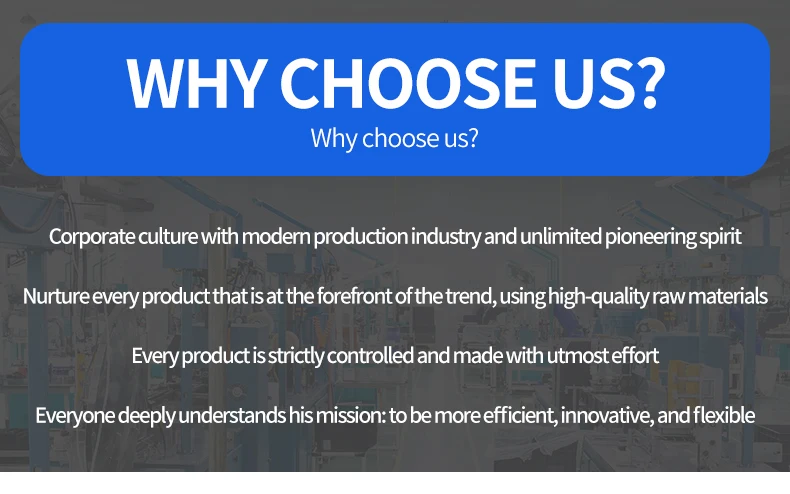 WHY CHOOSE US?
Why choose us?

Corporate culture with modern production industry and unlimited pioneering spirit

Nurture every product that is at the forefront of the trend, using high-quality raw materials

Every product is strictly controlled and made with utmost effort

Everyone deeply understands his mission: to be more efficient, innovative, and flexible